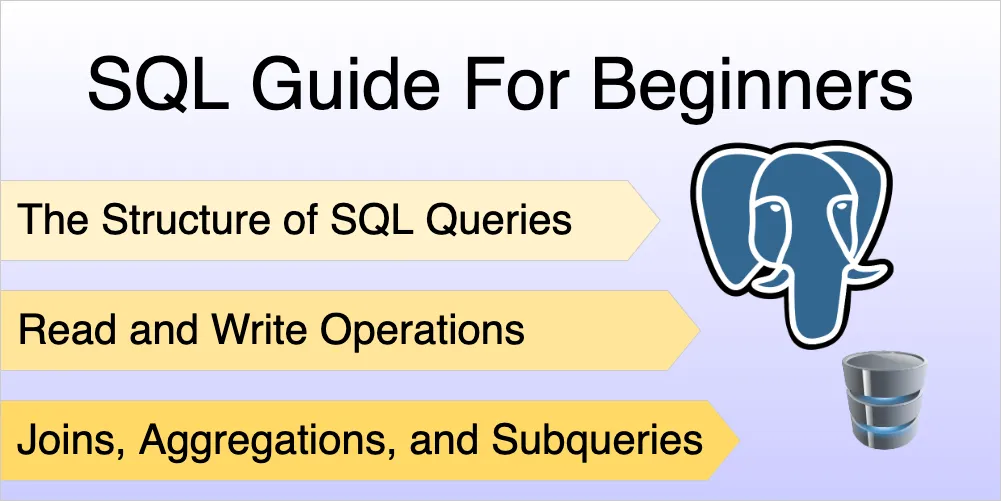 SQL Guide For Beginners

The Structure of SQL Queries

Read and Write Operations

Joins, Aggregations, and Subqueries